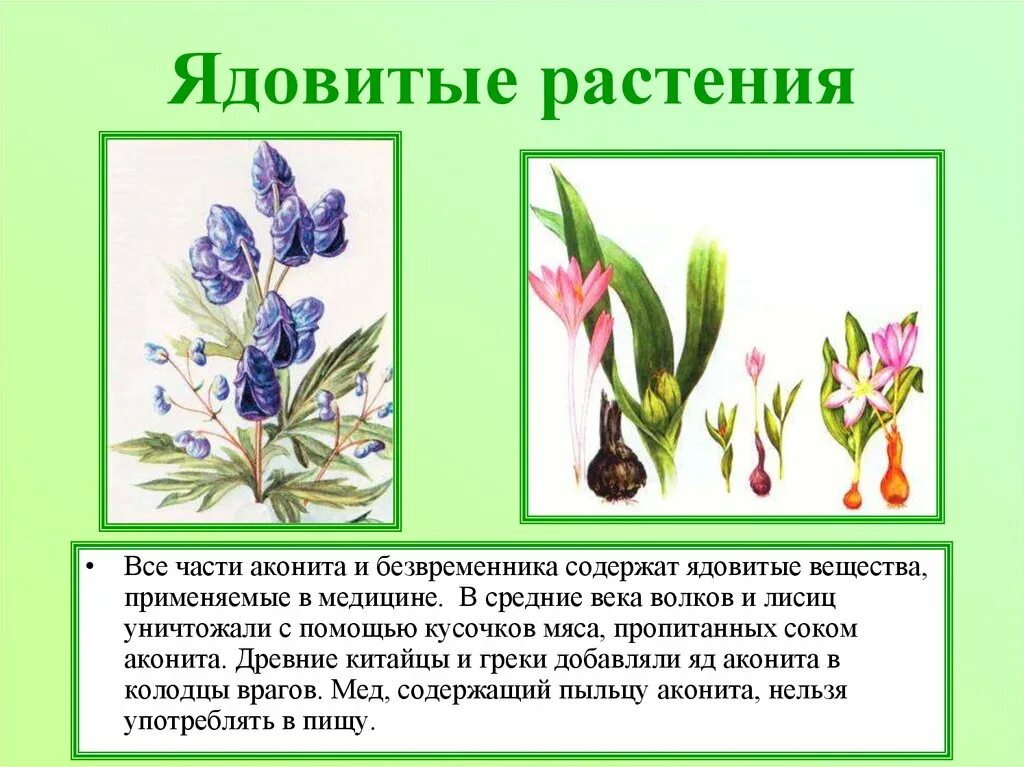 Ядовитые растения

• Все части аконита и безвременника содержат ядовитые вещества, применяемые в медицине. В средние века волков и лисиц уничтожали с помощью кусочков мяса, пропитанных соком аконита. Древние китайцы и греки добавляли яд аконита в колодцы врагов. Мед, содержащий пыльцу аконита, нельзя употреблять в пищу.